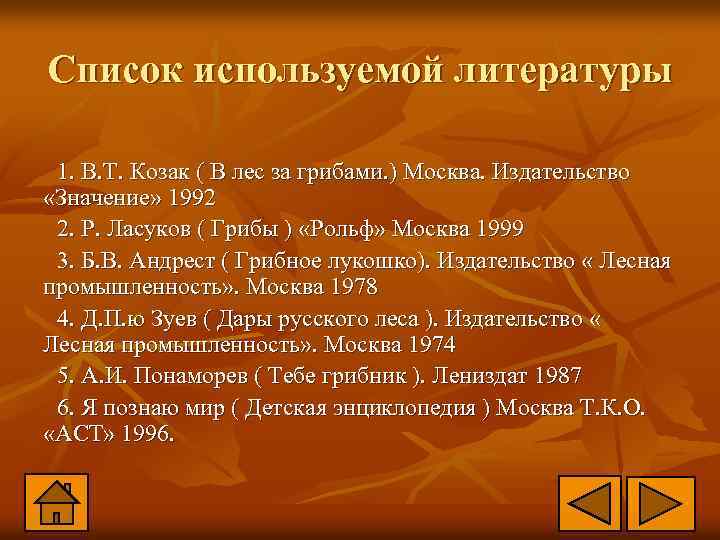 Список используемой литературы

1. В.Т. Козак ( В лес за грибами.) Москва. Издательство «Значение» 1992

2. Р. Ласуков ( Грибы ) «Рольф» Москва 1999

3. Б.В. Андрест ( Грибное лукошко). Издательство « Лесная промышленность». Москва 1978

4. Д.П.ю Зуев ( Дары русского леса ). Издательство « Лесная промышленность». Москва 1974

5. А.И. Понаморев ( Тебе грибник ). Лениздат 1987

6. Я познаю мир ( Детская энциклопедия ) Москва Т.К.О. «АСТ» 1996.